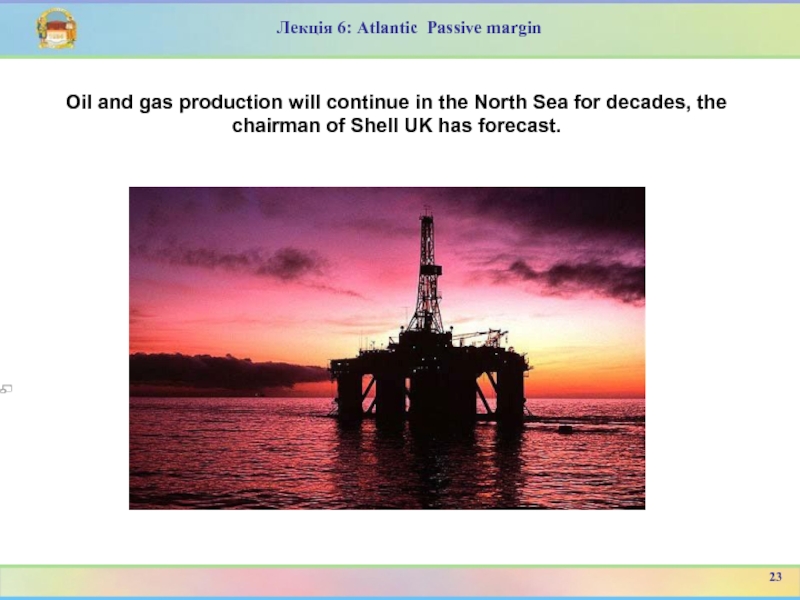 Лекція 6: Atlantic Passive margin

Oil and gas production will continue in the North Sea for decades, the chairman of Shell UK has forecast.

23